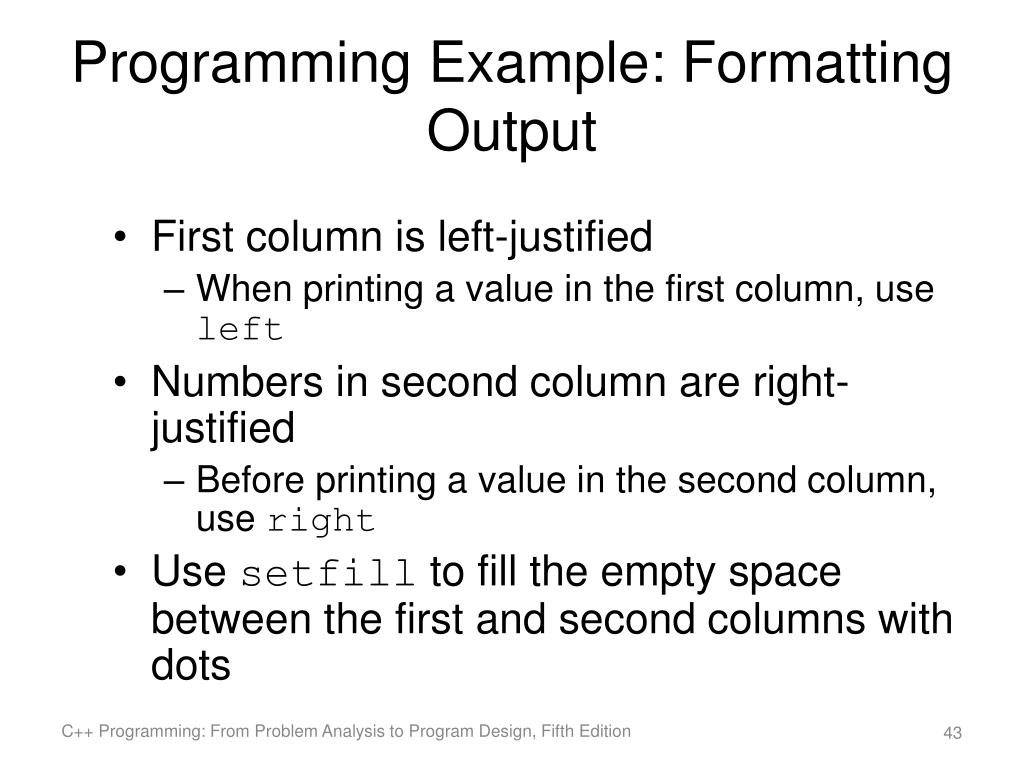 Programming Example: Formatting Output

• First column is left-justified
– When printing a value in the first column, use left
• Numbers in second column are right-justified
– Before printing a value in the second column, use right
• Use setfill to fill the empty space between the first and second columns with dots

C++ Programming: From Problem Analysis to Program Design, Fifth Edition

43